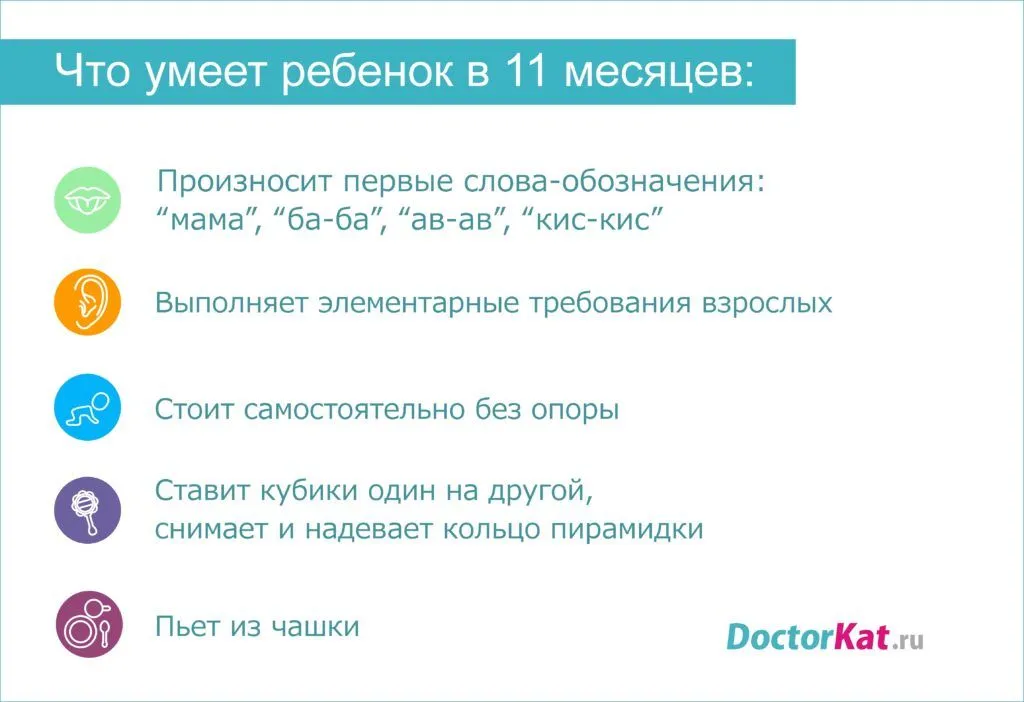 Что умеет ребенок в 11 месяцев:

Произносит первые слова-обозначения: “мама”, “ба-ба”, “ав-ав”, “кис-кис”

Выполняет элементарные требования взрослых

Стоит самостоятельно без опоры

Ставит кубики один на другой, снимает и надевает кольцо пирамидки

Пьет из чашки

DoctorKat.ru